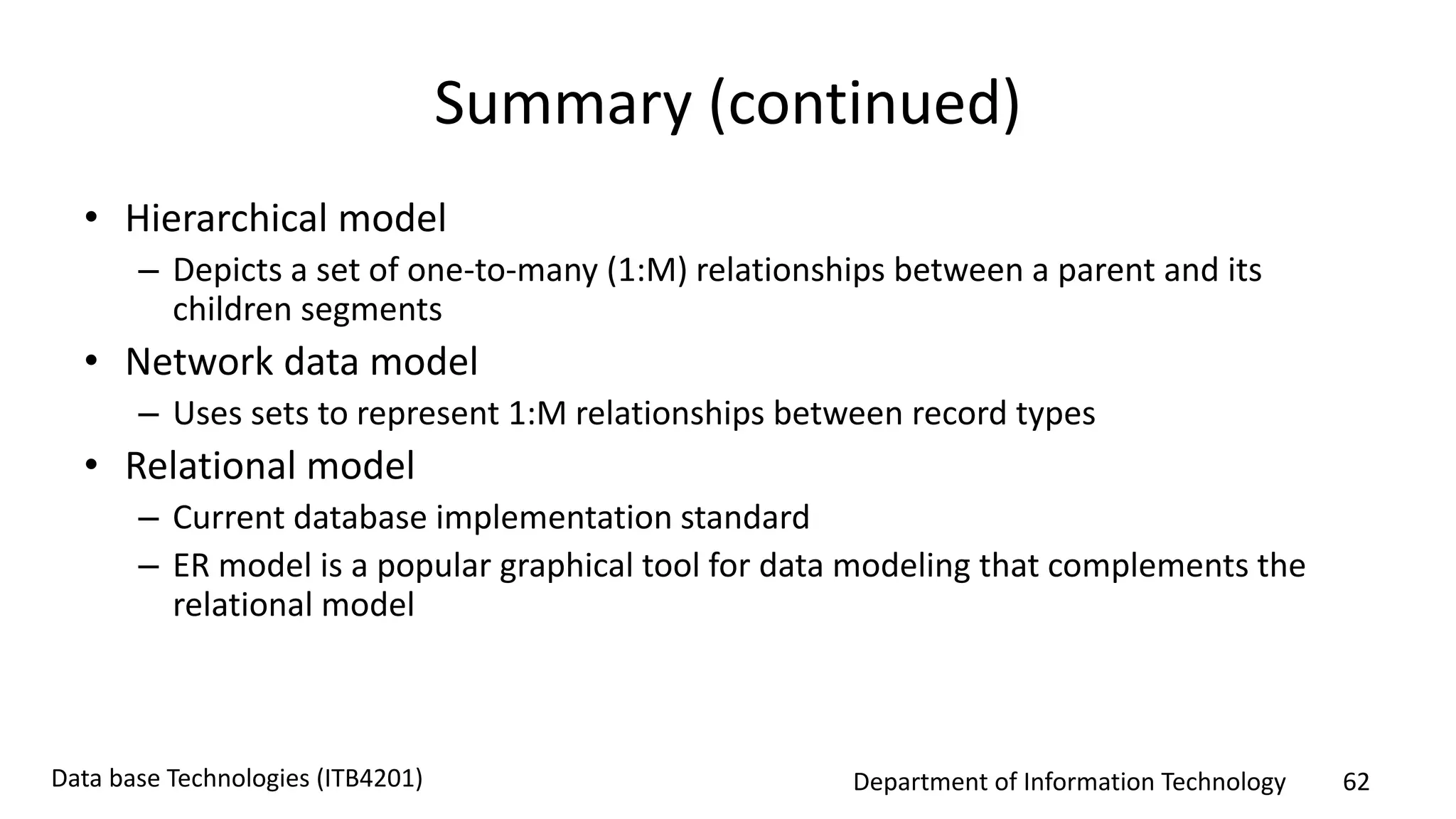 Summary (continued)

• Hierarchical model
– Depicts a set of one-to-many (1:M) relationships between a parent and its children segments
• Network data model
– Uses sets to represent 1:M relationships between record types
• Relational model
– Current database implementation standard
– ER model is a popular graphical tool for data modeling that complements the relational model

Data base Technologies (ITB4201)

Department of Information Technology

62